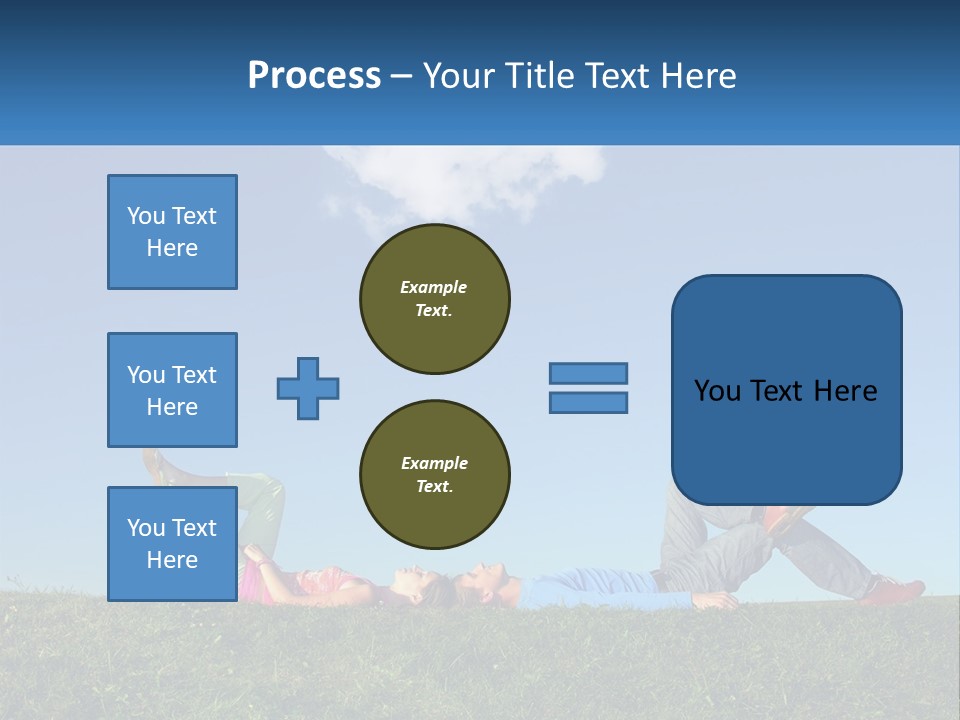 Process – Your Title Text Here

You Text Here

You Text Here

You Text Here

Example Text.

Example Text.

You Text Here